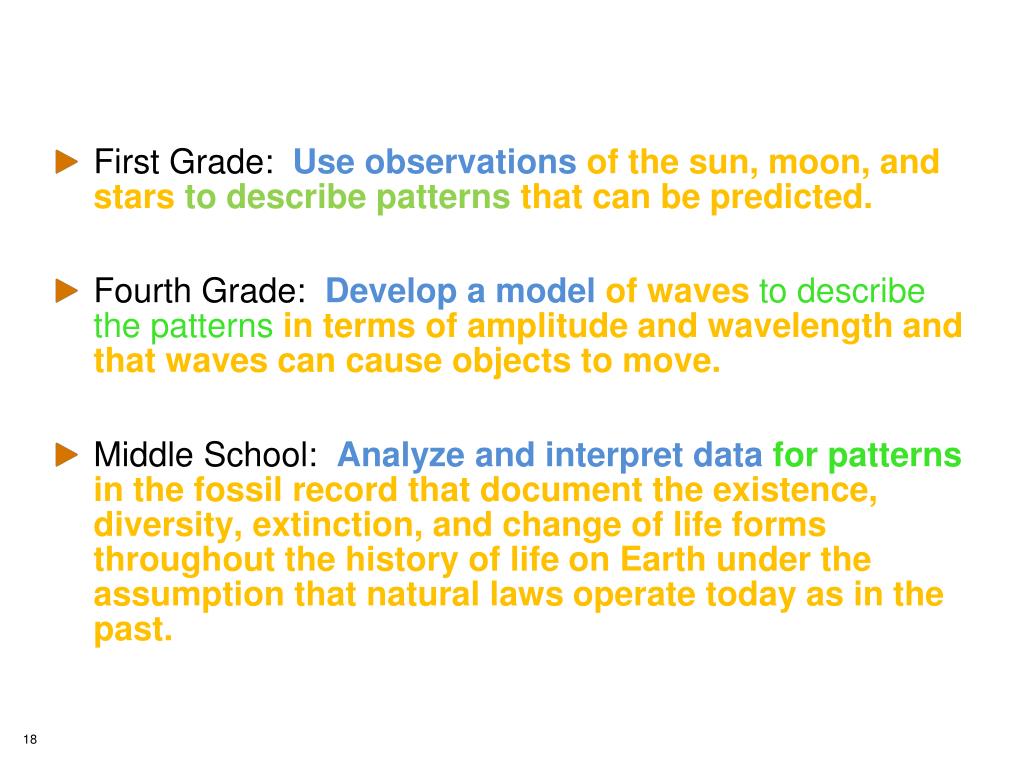 First Grade: Use observations of the sun, moon, and stars to describe patterns that can be predicted.

Fourth Grade: Develop a model of waves to describe the patterns in terms of amplitude and wavelength and that waves can cause objects to move.

Middle School: Analyze and interpret data for patterns in the fossil record that document the existence, diversity, extinction, and change of life forms throughout the history of life on Earth under the assumption that natural laws operate today as in the past.

18